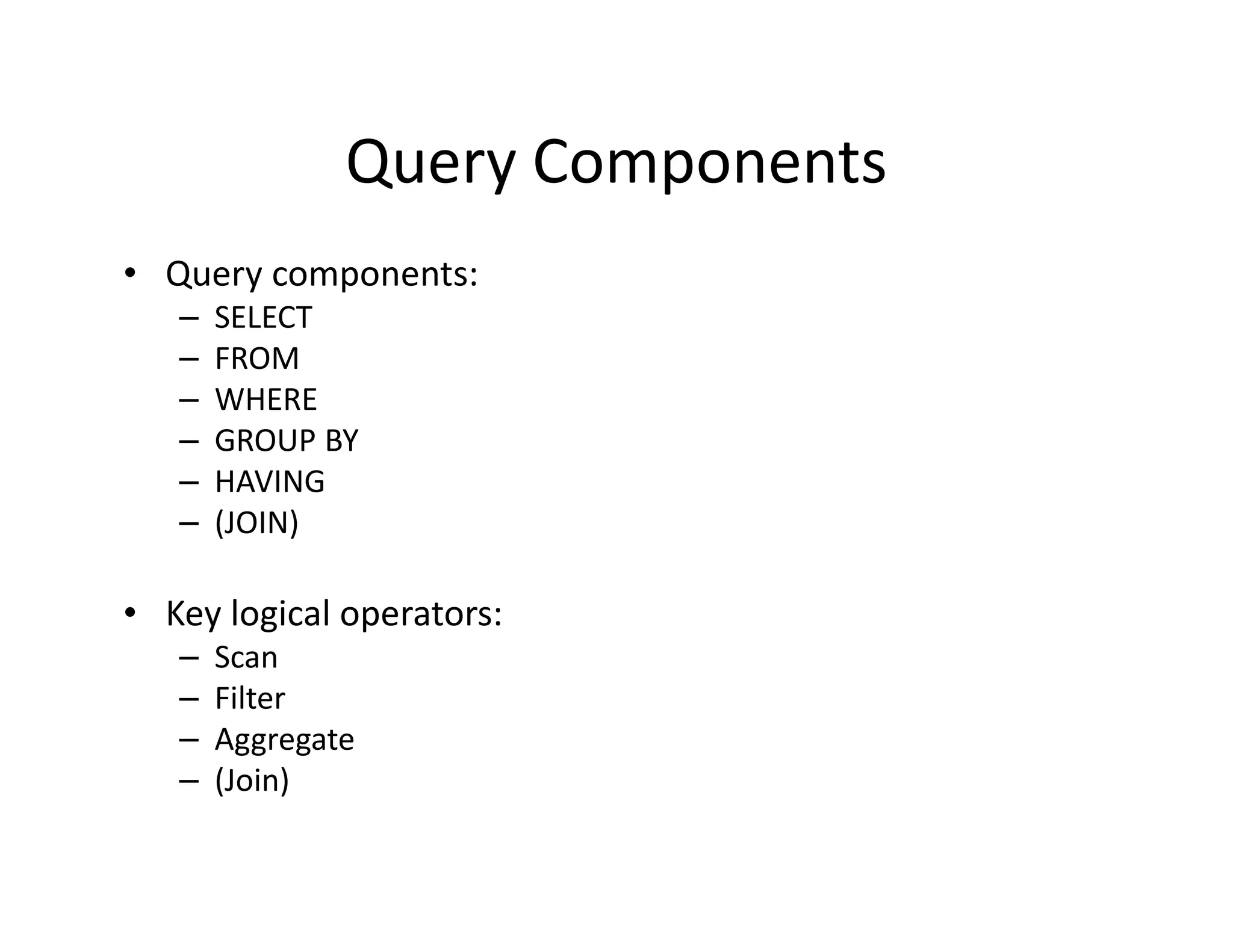 Query Components

• Query components:
  – SELECT
  – FROM
  – WHERE
  – GROUP BY
  – HAVING
  – (JOIN)

• Key logical operators:
  – Scan
  – Filter
  – Aggregate
  – (Join)